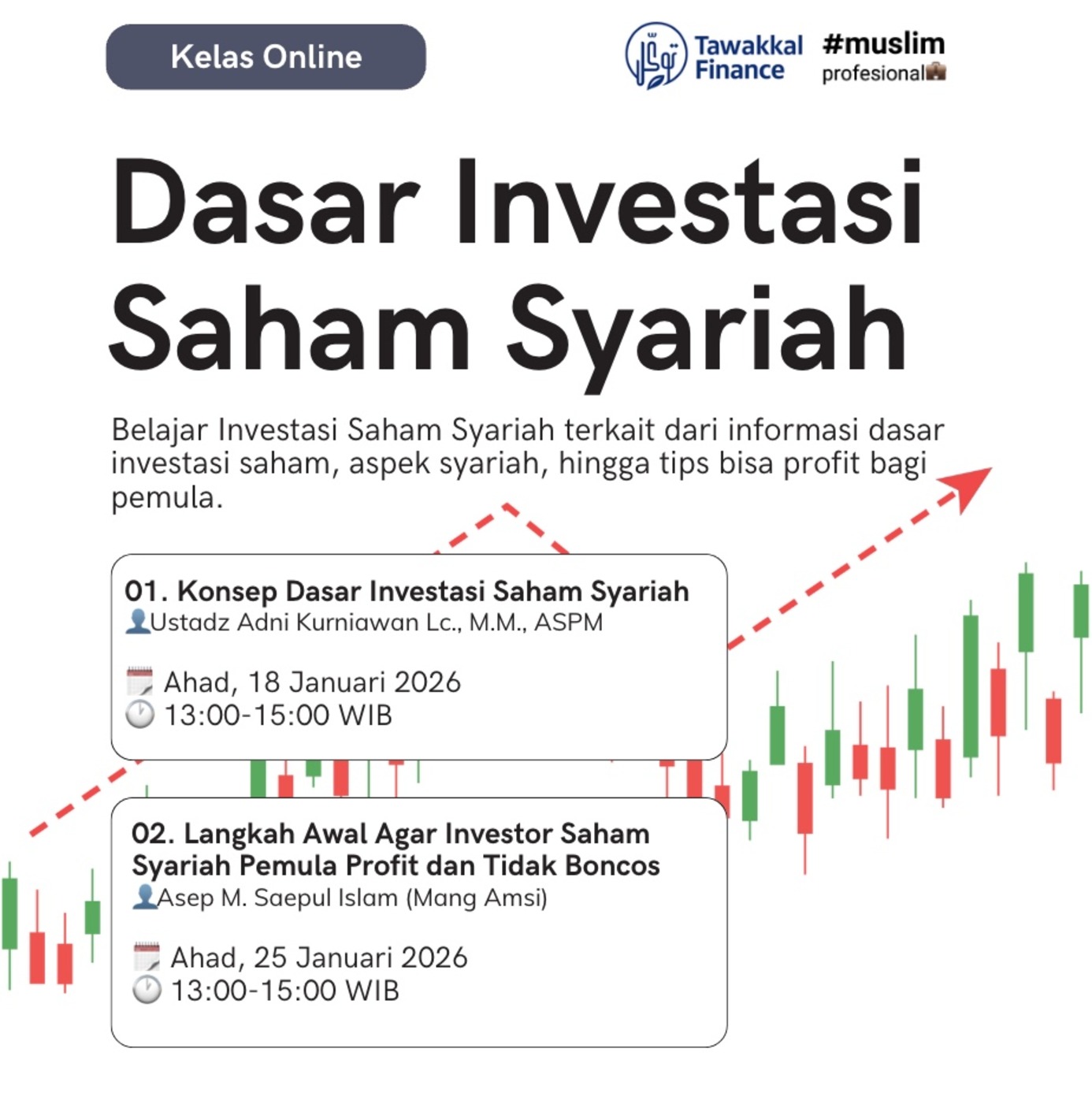 Kelas Online

توكل Tawakkal Finance

#muslim profesional

Dasar Investasi Saham Syariah

Belajar Investasi Saham Syariah terkait dari informasi dasar investasi saham, aspek syariah, hingga tips bisa profit bagi pemula.

01. Konsep Dasar Investasi Saham Syariah
Ustadz Adni Kurniawan Lc., M.M., ASPM

Ahad, 18 Januari 2026
13:00-15:00 WIB

02. Langkah Awal Agar Investor Saham Syariah Pemula Profit dan Tidak Boncos
Asep M. Saepul Islam (Mang Amsi)

Ahad, 25 Januari 2026
13:00-15:00 WIB